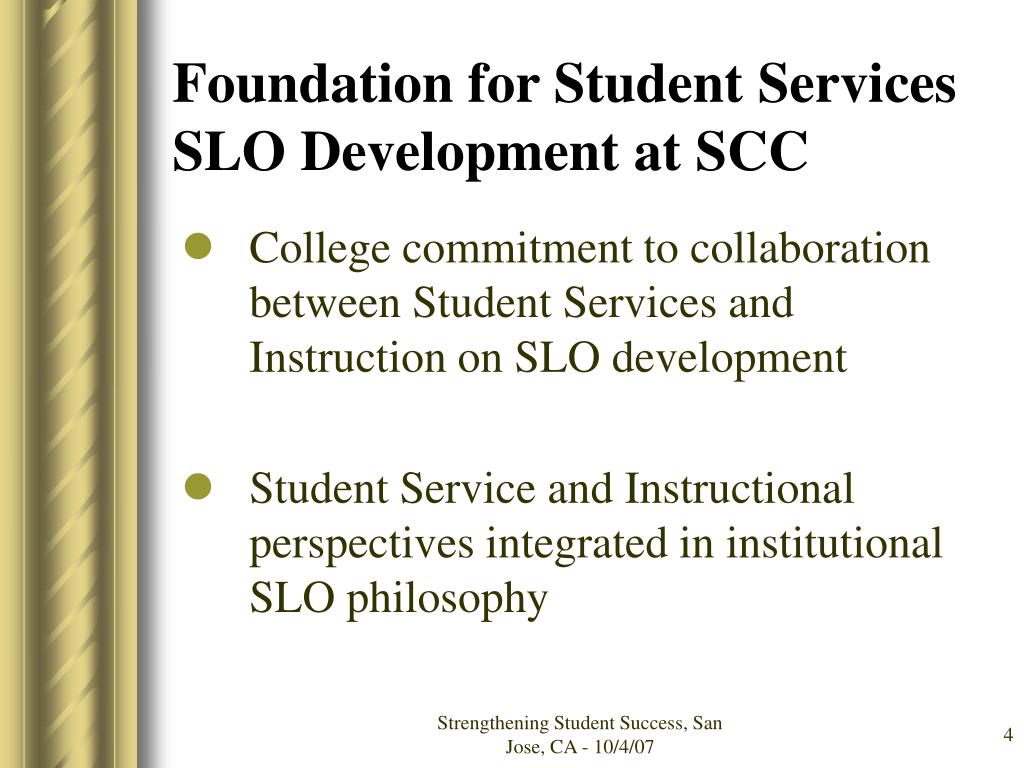 Foundation for Student Services SLO Development at SCC

- College commitment to collaboration between Student Services and Instruction on SLO development

- Student Service and Instructional perspectives integrated in institutional SLO philosophy

Strengthening Student Success, San Jose, CA - 10/4/07

4